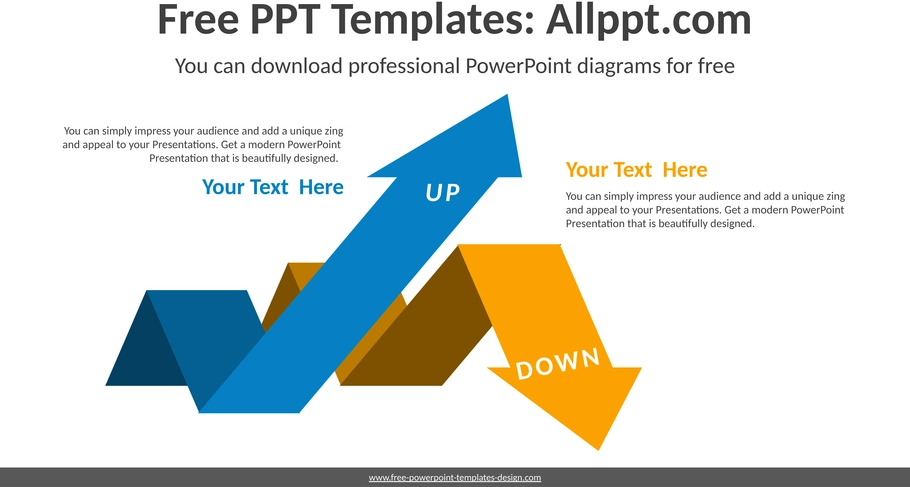 Free PPT Templates: Allppt.com

You can download professional PowerPoint diagrams for free

You can simply impress your audience and add a unique zing and appeal to your Presentations. Get a modern PowerPoint Presentation that is beautifully designed.

Your Text Here

UP

Your Text Here

You can simply impress your audience and add a unique zing and appeal to your Presentations. Get a modern PowerPoint Presentation that is beautifully designed.

DOWN

www.free-powerpoint-templates-design.com